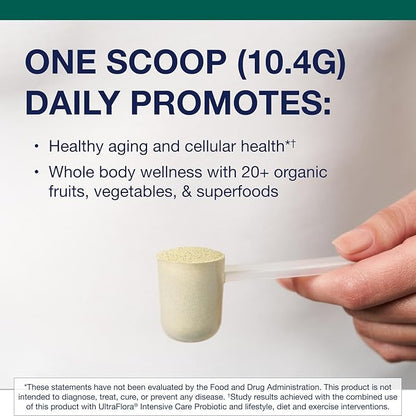 ONE SCOOP (10.4G) DAILY PROMOTES:

• Healthy aging and cellular health*†

• Whole body wellness with 20+ organic fruits, vegetables, & superfoods

*These statements have not been evaluated by the Food and Drug Administration. This product is not intended to diagnose, treat, cure, or prevent any disease. †Study results achieved with the combined use of this product with UltraFlora® Intensive Care Probiotic and lifestyle, diet and exercise interventions.